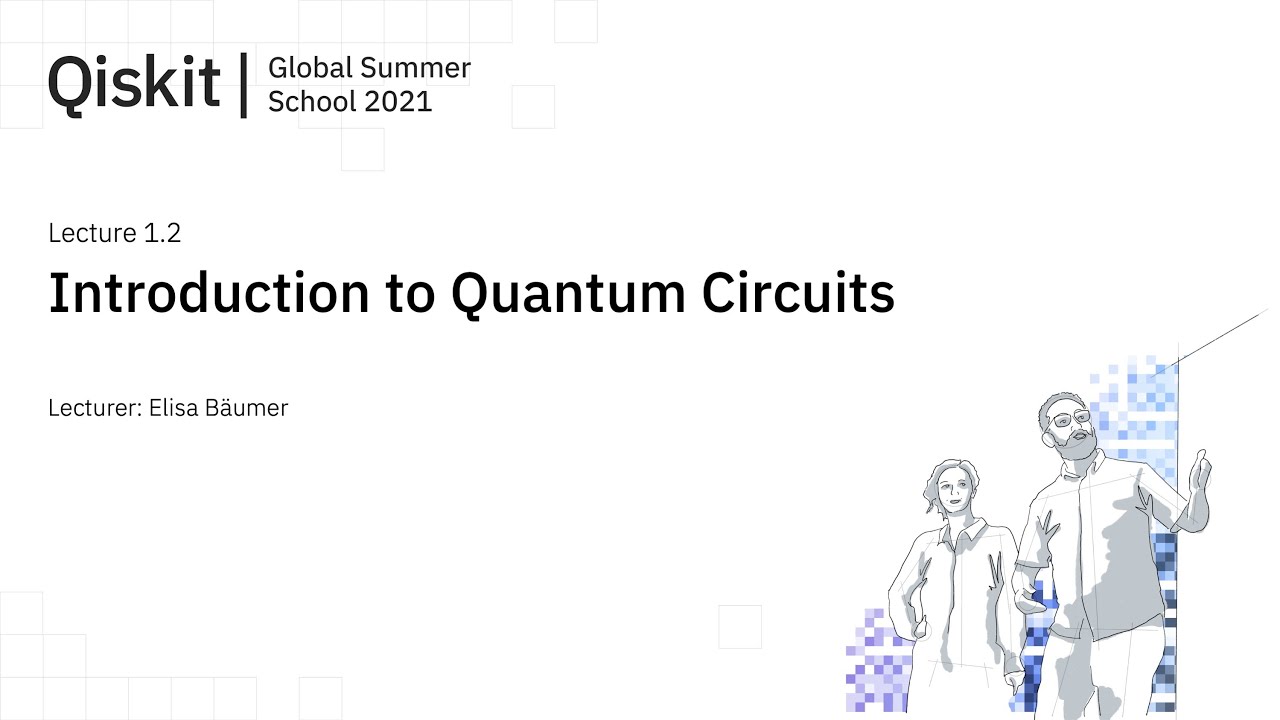 Qiskit | Global Summer School 2021

Lecture 1.2

Introduction to Quantum Circuits

Lecturer: Elisa Bäumer